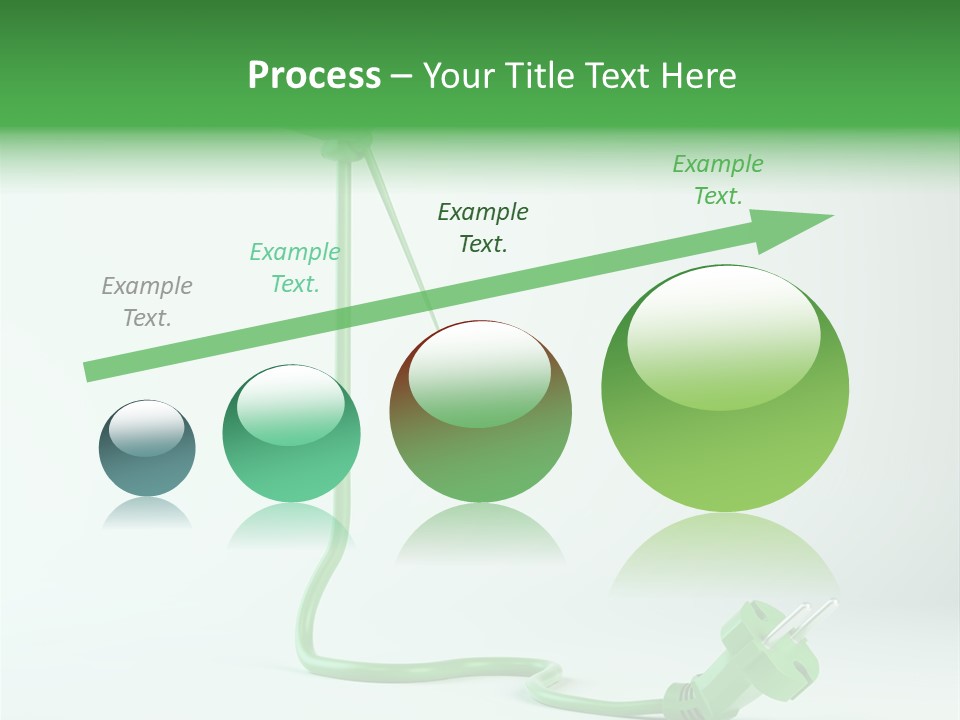 Process – Your Title Text Here

Example Text.

Example Text.

Example Text.

Example Text.